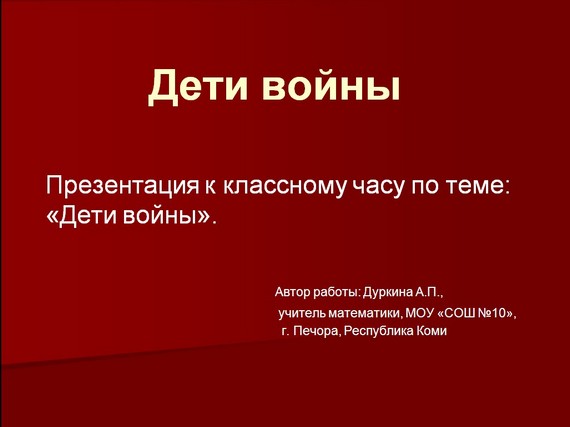 Дети войны

Презентация к классному часу по теме: «Дети войны».

Автор работы: Дуркина А.П.,
учитель математики, МОУ «СОШ №10»,
г. Печора, Республика Коми